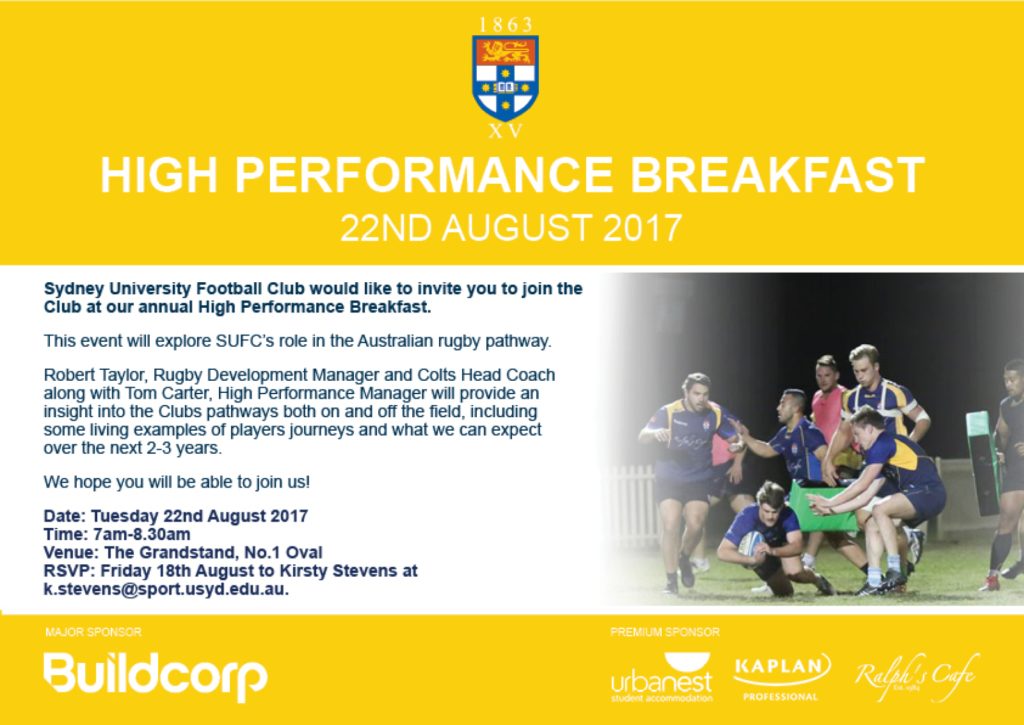 1863

XV

HIGH PERFORMANCE BREAKFAST

22ND AUGUST 2017

Sydney University Football Club would like to invite you to join the Club at our annual High Performance Breakfast.

This event will explore SUFC's role in the Australian rugby pathway.

Robert Taylor, Rugby Development Manager and Colts Head Coach along with Tom Carter, High Performance Manager will provide an insight into the Clubs pathways both on and off the field, including some living examples of players journeys and what we can expect over the next 2-3 years.

We hope you will be able to join us!

Date: Tuesday 22nd August 2017
Time: 7am-8.30am
Venue: The Grandstand, No.1 Oval
RSVP: Friday 18th August to Kirsty Stevens at k.stevens@sport.usyd.edu.au.

MAJOR SPONSOR

Buildcorp

PREMIUM SPONSOR

urbanest
student accommodation

KAPLAN
PROFESSIONAL

Ralph's Cafe
Est. 1984